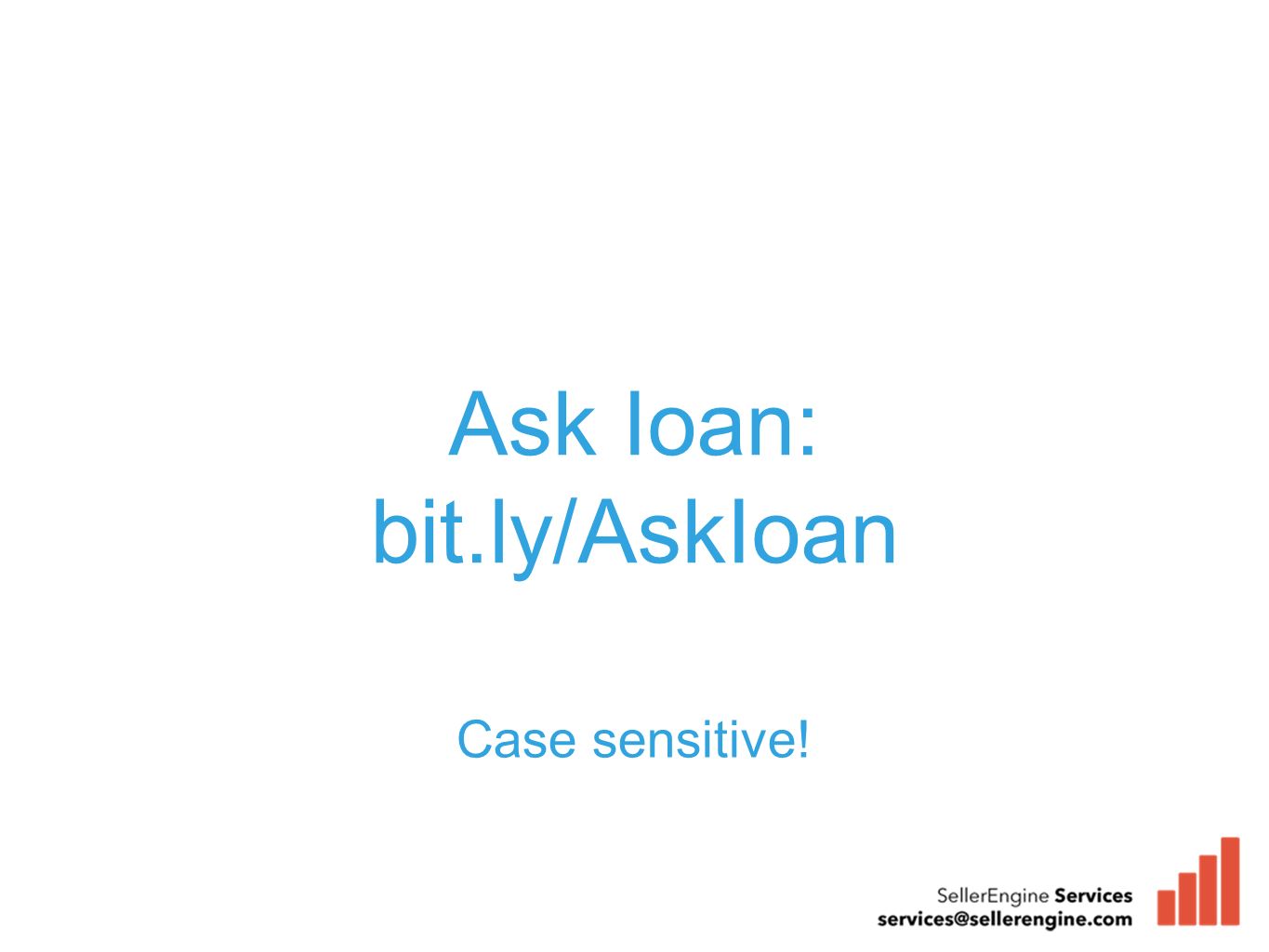 Ask Ioan:
bit.ly/AskIoan

Case sensitive!

SellerEngine Services
services@sellerengine.com